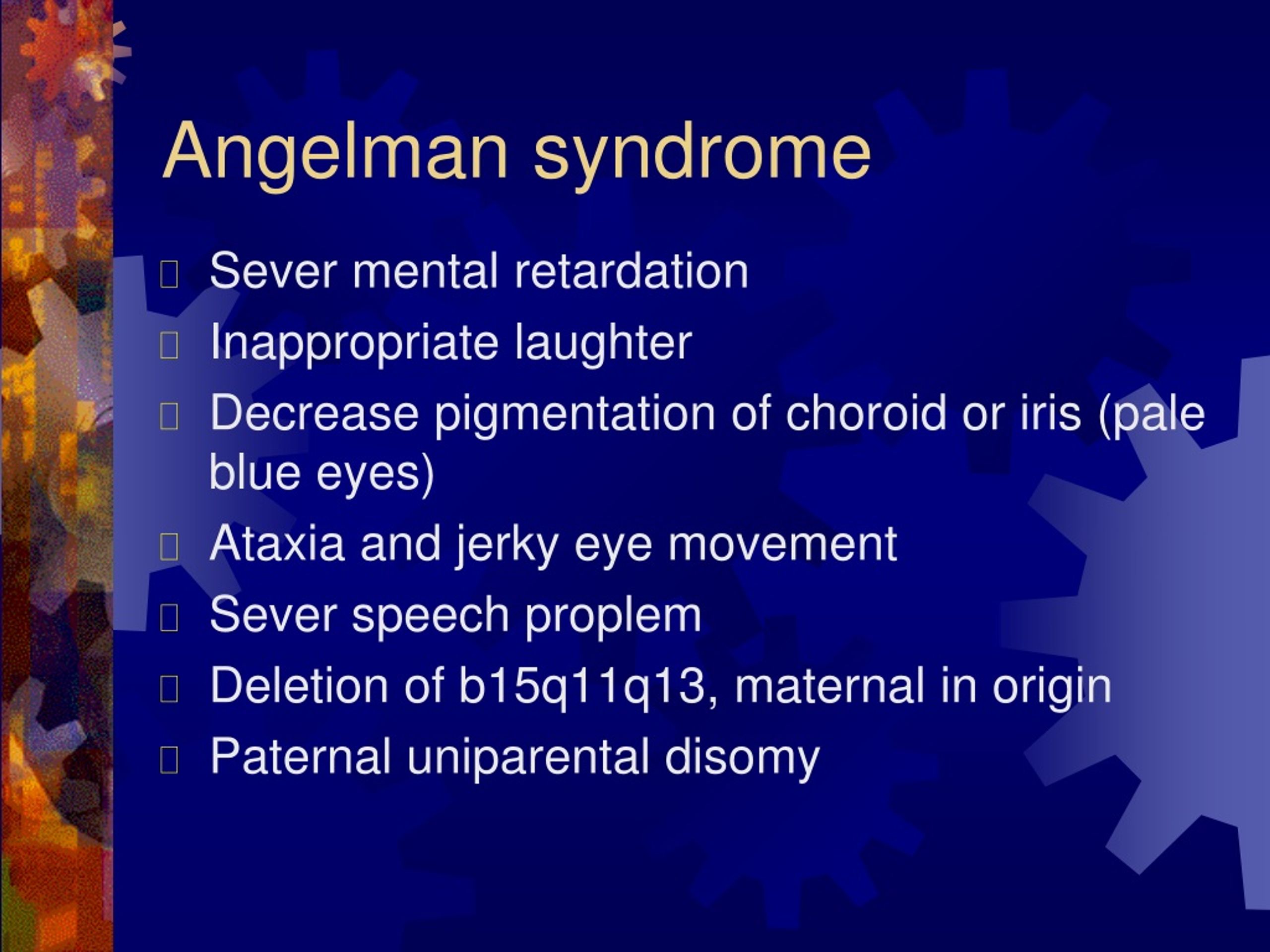 Angelman syndrome

- Sever mental retardation
- Inappropriate laughter
- Decrease pigmentation of choroid or iris (pale blue eyes)
- Ataxia and jerky eye movement
- Sever speech proplem
- Deletion of b15q11q13, maternal in origin
- Paternal uniparental disomy